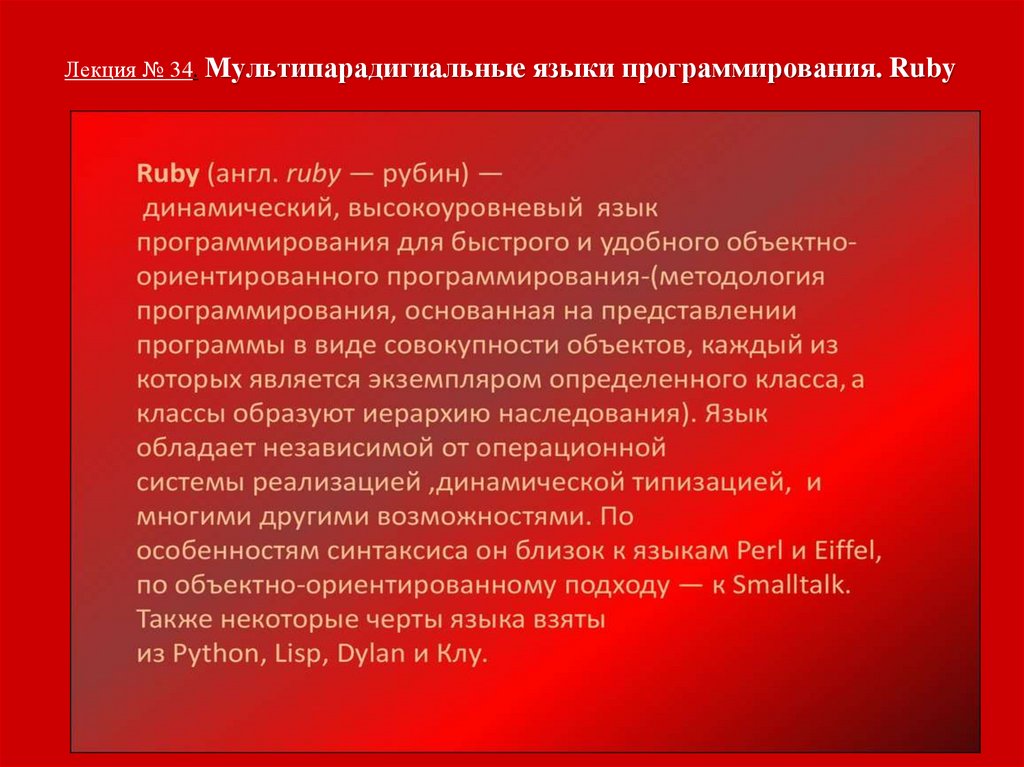 Лекция № 34 Мультипарадигиальные языки программирования. Ruby

Ruby (англ. ruby — рубин) — динамический, высокоуровневый язык программирования для быстрого и удобного объектно-ориентированного программирования-(методология программирования, основанная на представлении программы в виде совокупности объектов, каждый из которых является экземпляром определенного класса, а классы образуют иерархию наследования). Язык обладает независимой от операционной системы реализацией ,динамической типизацией, и многими другими возможностями. По особенностям синтаксиса он близок к языкам Perl и Eiffel, по объектно-ориентированному подходу — к Smalltalk. Также некоторые черты языка взяты из Python, Lisp, Dylan и Клу.